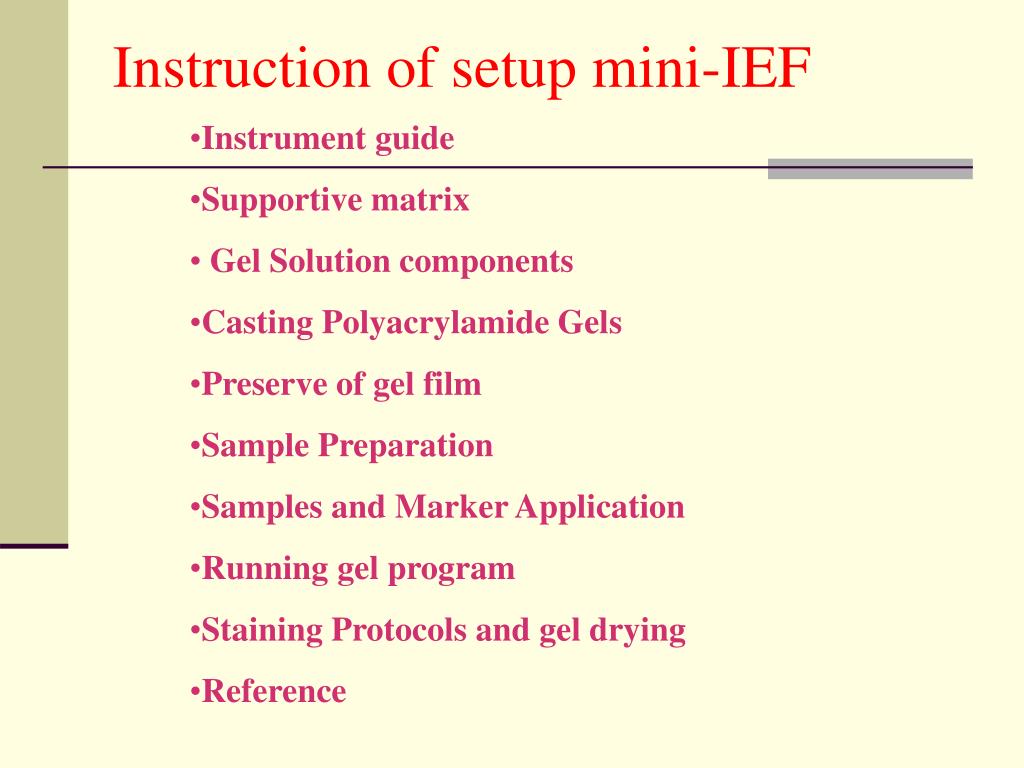 Instruction of setup mini-IEF

•Instrument guide

•Supportive matrix

• Gel Solution components

•Casting Polyacrylamide Gels

•Preserve of gel film

•Sample Preparation

•Samples and Marker Application

•Running gel program

•Staining Protocols and gel drying

•Reference